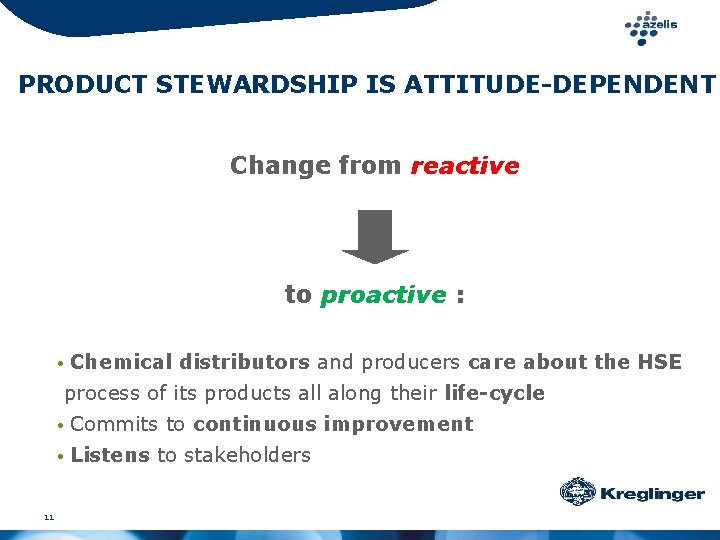 azelis

PRODUCT STEWARDSHIP IS ATTITUDE-DEPENDENT

Change from reactive

to proactive :

• Chemical distributors and producers care about the HSE process of its products all along their life-cycle
• Commits to continuous improvement
• Listens to stakeholders

Kreglinger

11